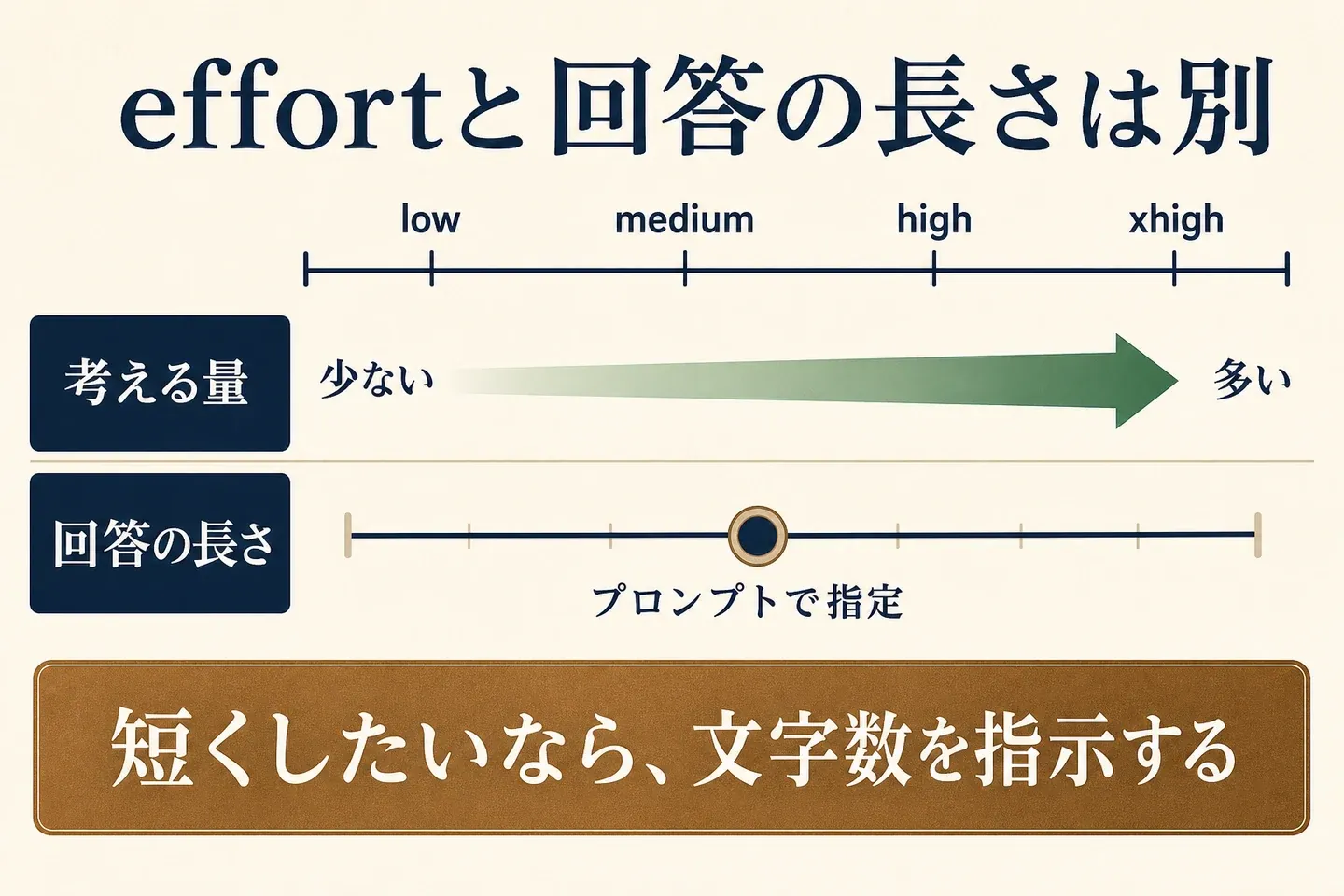 effortと回答の長さは別

low medium high xhigh

考える量

少ない

多い

回答の長さ

プロンプトで指定

短くしたいなら、文字数を指示する